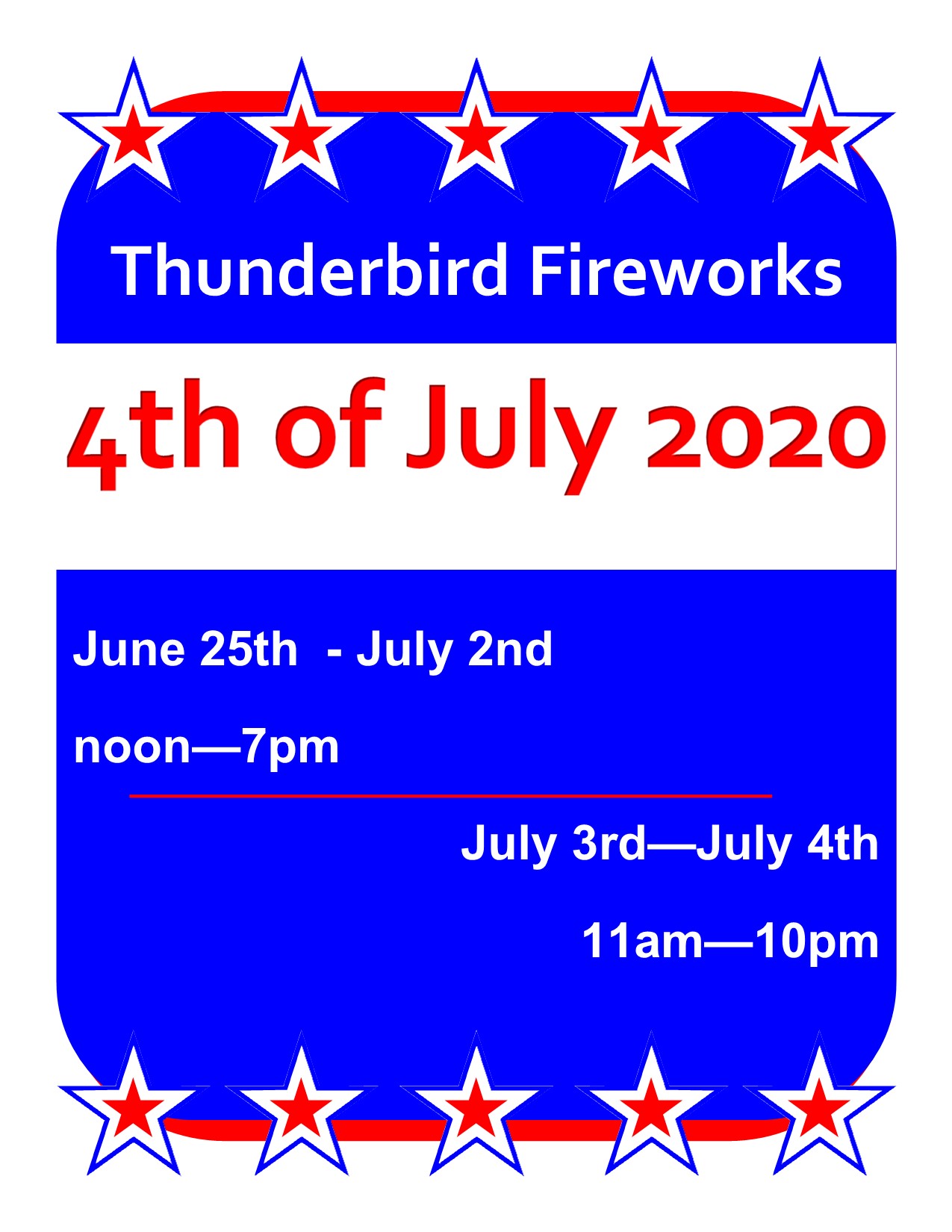 Thunderbird Fireworks

4th of July 2020

June 25th - July 2nd

noon—7pm

July 3rd—July 4th

11am—10pm